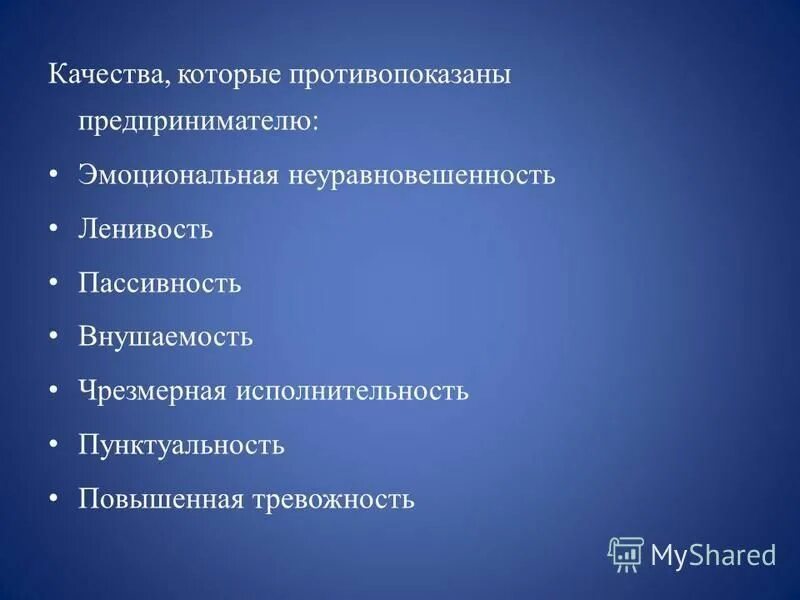 Качества, которые противопоказаны предпринимателю:

• Эмоциональная неуравновешенность
• Ленивость
• Пассивность
• Внушаемость
• Чрезмерная исполнительность
• Пунктуальность
• Повышенная тревожность

MyShared